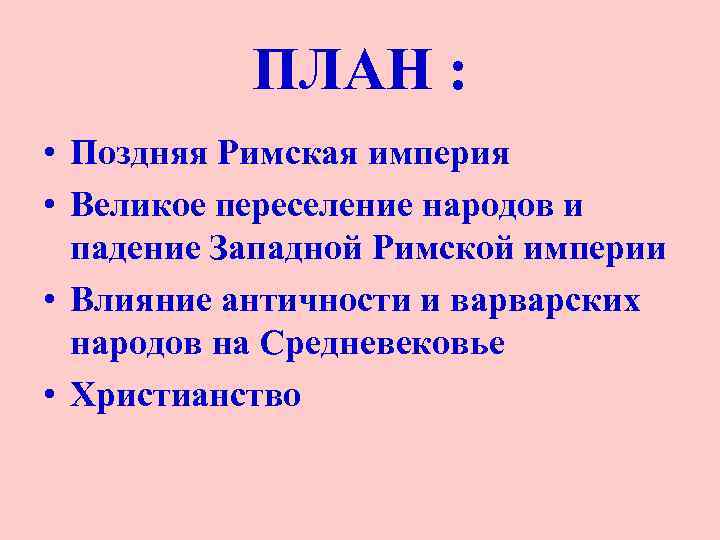 ПЛАН :

• Поздняя Римская империя
• Великое переселение народов и падение Западной Римской империи
• Влияние античности и варварских народов на Средневековье
• Христианство